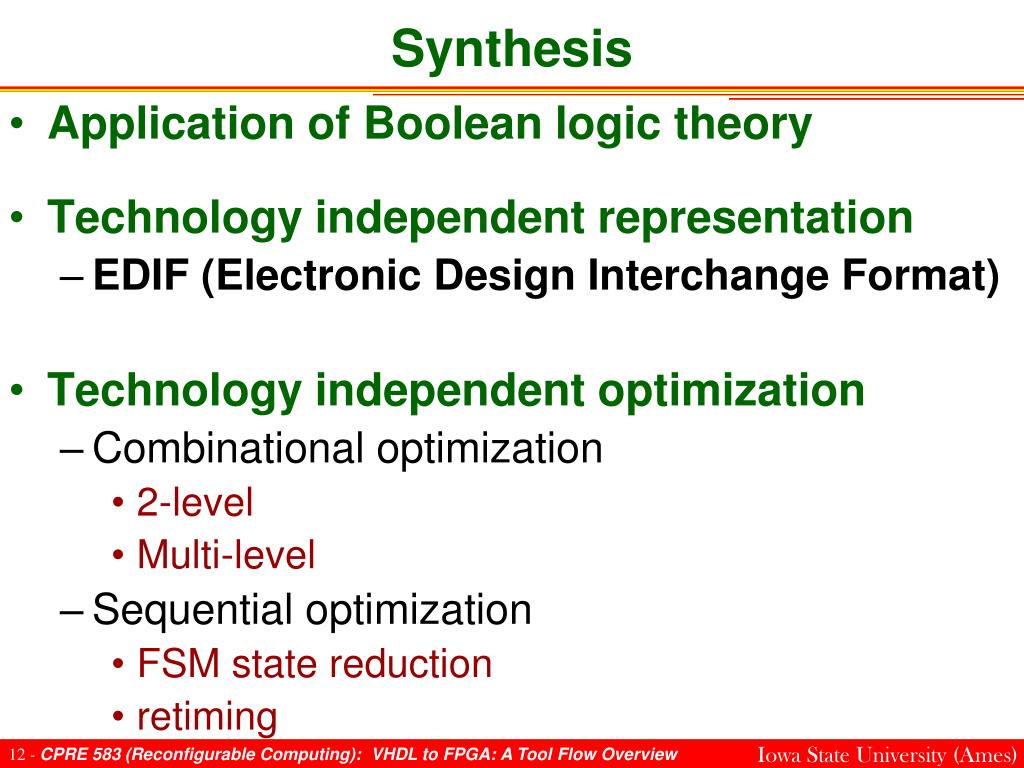 Synthesis

• Application of Boolean logic theory

• Technology independent representation
– EDIF (Electronic Design Interchange Format)

• Technology independent optimization
– Combinational optimization
• 2-level
• Multi-level
– Sequential optimization
• FSM state reduction
• retiming

12 - CPRE 583 (Reconfigurable Computing): VHDL to FPGA: A Tool Flow Overview

Iowa State University (Ames)